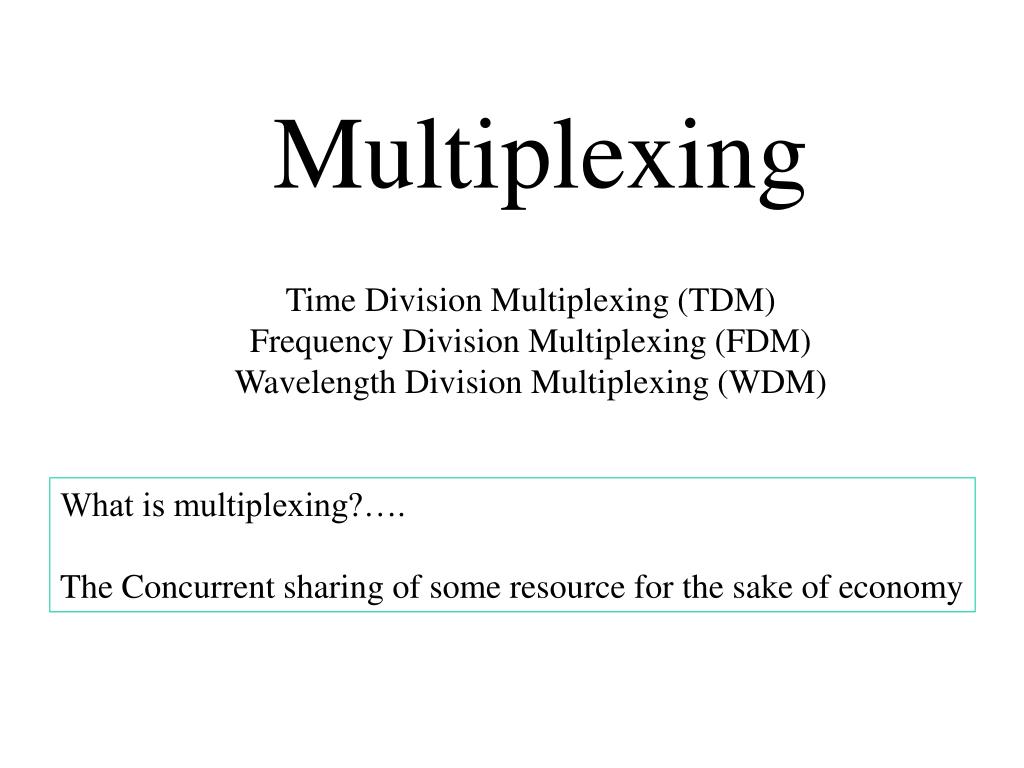 Multiplexing

Time Division Multiplexing (TDM)
Frequency Division Multiplexing (FDM)
Wavelength Division Multiplexing (WDM)

What is multiplexing?….

The Concurrent sharing of some resource for the sake of economy